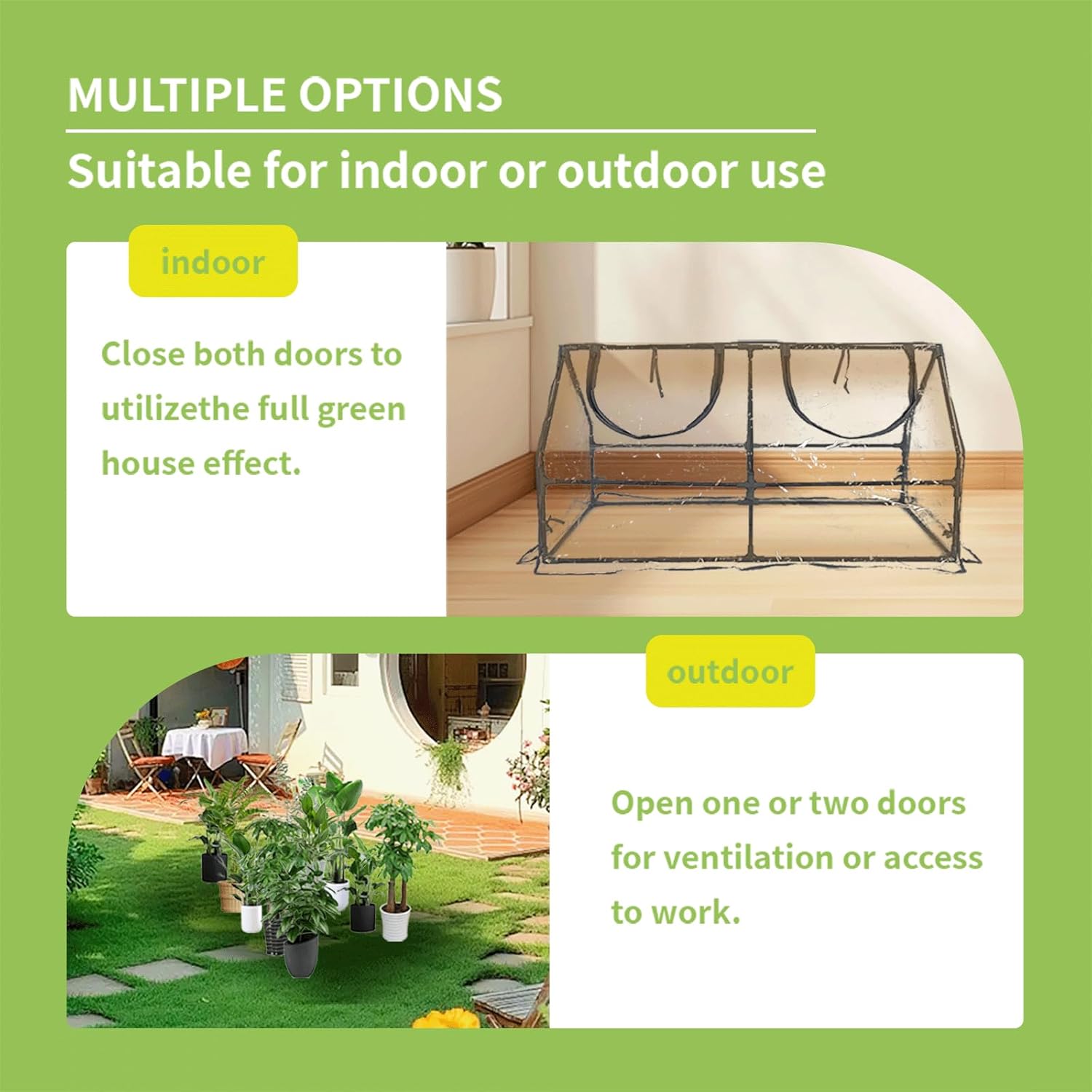 MULTIPLE OPTIONS

Suitable for indoor or outdoor use

indoor

Close both doors to utilizethe full green house effect.

outdoor

Open one or two doors for ventilation or access to work.